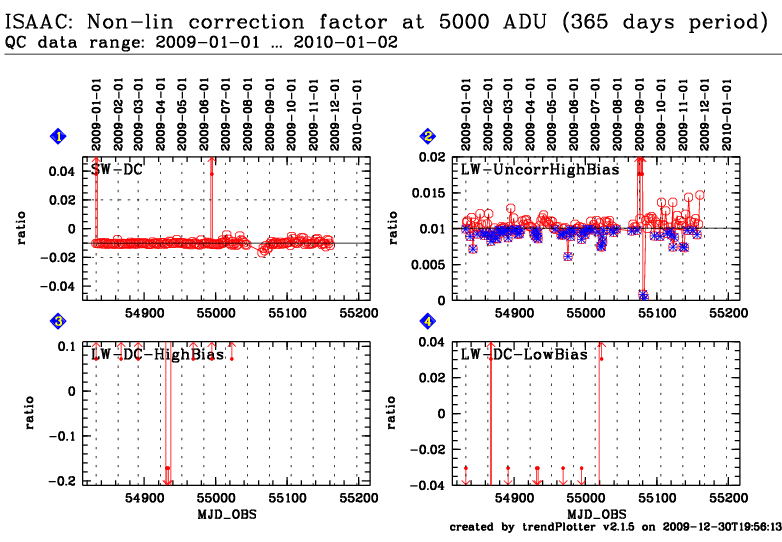 ISAAC: Non-lin correction factor at 5000 ADU (365 days period)
QC data range: 2009-01-01 ... 2010-01-02

1
2009-01-01
2009-02-01
2009-03-01
2009-04-01
2009-05-01
2009-06-01
2009-07-01
2009-08-01
2009-09-01
2009-10-01
2009-11-01
2009-12-01
2010-01-01
SW-DC
ratio
0.04
0.02
0
-0.02
-0.04
54900
55000
55100
55200

2
2009-01-01
2009-02-01
2009-03-01
2009-04-01
2009-05-01
2009-06-01
2009-07-01
2009-08-01
2009-09-01
2009-10-01
2009-11-01
2009-12-01
2010-01-01
LW-UncorrHighBias
ratio
0.02
0.015
0.01
0.005
0
54900
55000
55100
55200

3
LW-DC-HighBias
ratio
0.1
0
-0.1
-0.2
54900
55000
55100
55200
MJD_OBS

4
LW-DC-LowBias
ratio
0.04
0.02
0
-0.02
-0.04
54900
55000
55100
55200
MJD_OBS

created by trendPlotter v2.1.5 on 2009-12-30T19:56:13